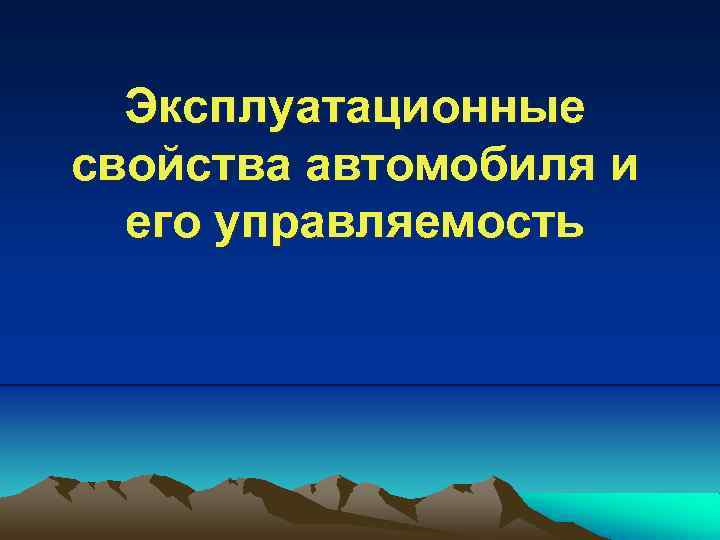 Эксплуатационные свойства автомобиля и его управляемость